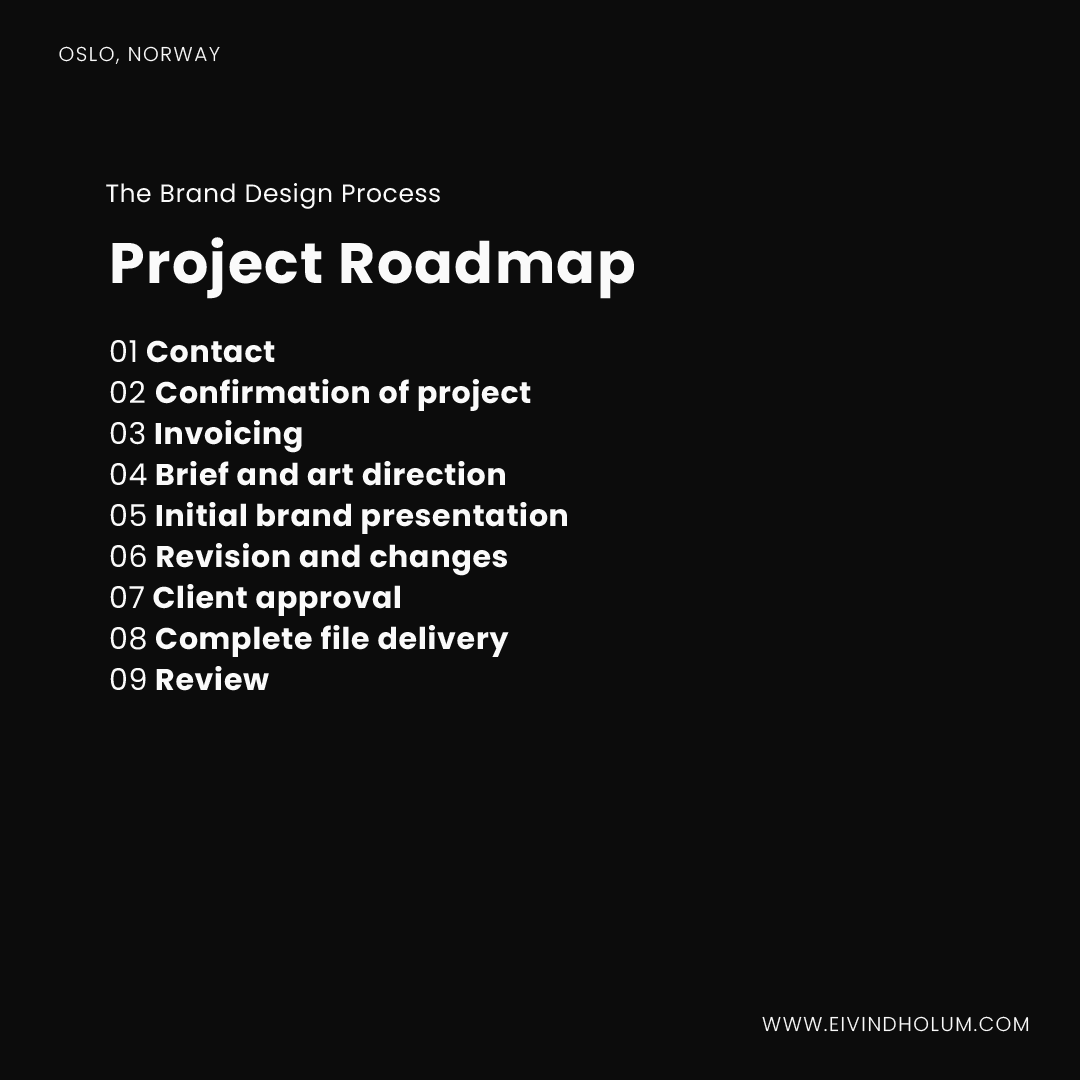 OSLO, NORWAY

The Brand Design Process

Project Roadmap

01 Contact
02 Confirmation of project
03 Invoicing
04 Brief and art direction
05 Initial brand presentation
06 Revision and changes
07 Client approval
08 Complete file delivery
09 Review

WWW.EIVINDHOLUM.COM